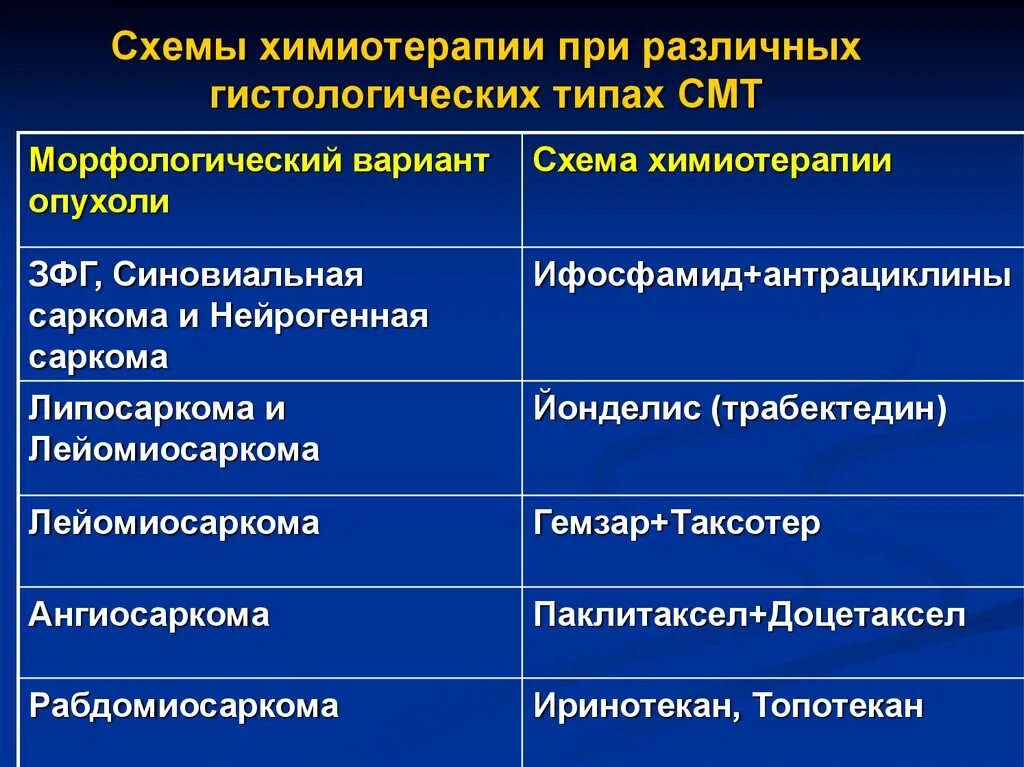 Схемы химиотерапии при различных гистологических типах СМТ

| Морфологический вариант опухоли | Схема химиотерапии |
|---|---|
| ЗФГ, Синовиальная саркома и Нейрогенная саркома | Ифосфамид+антрациклины |
| Липосаркома и Лейомиосаркома | Йонделис (трабектедин) |
| Лейомиосаркома | Гемзар+Таксотер |
| Ангиосаркома | Паклитаксел+Доцетаксел |
| Рабдомиосаркома | Иринотекан, Топотекан |